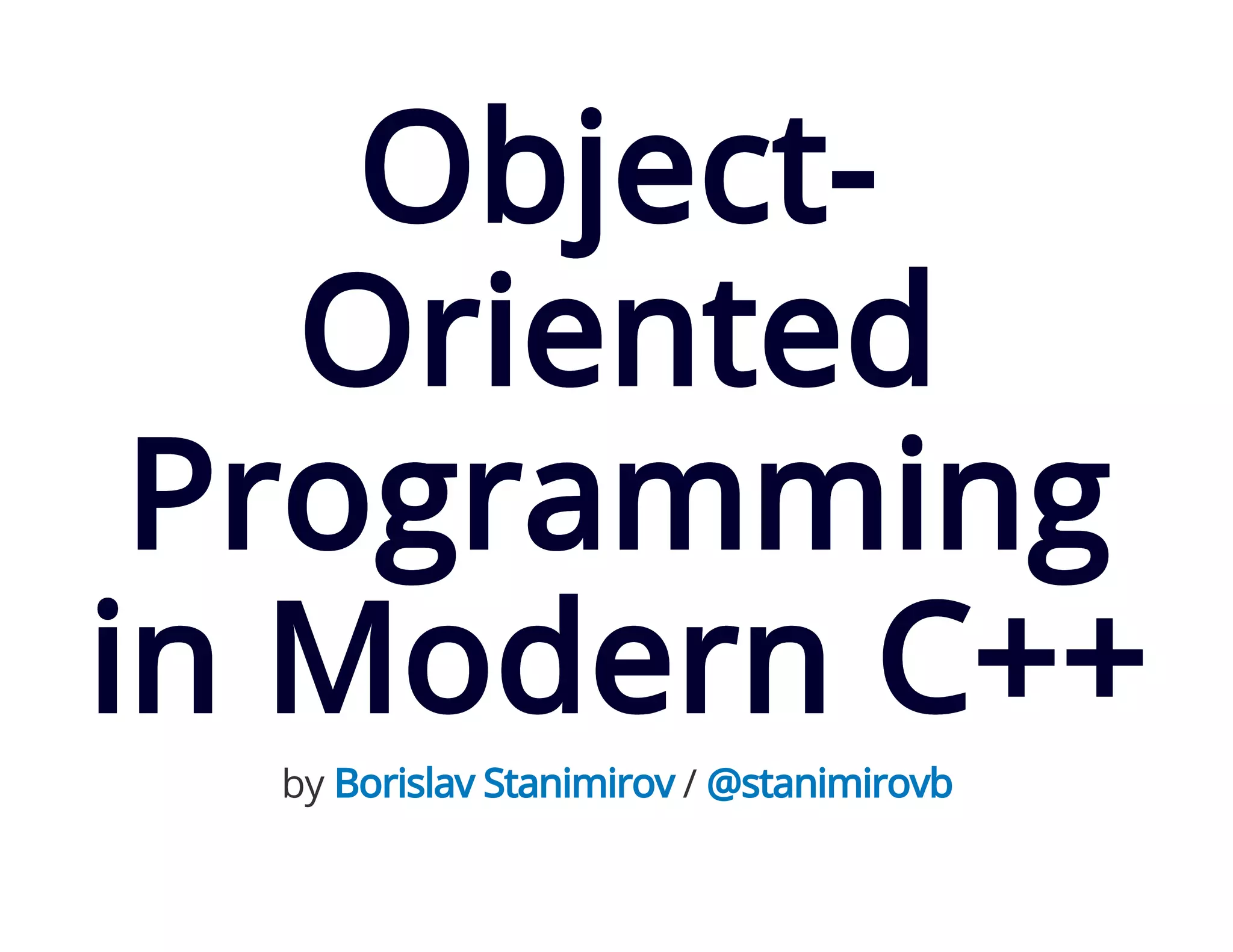 Object-Oriented Programming in Modern C++

by Borislav Stanimirov / @stanimirovb